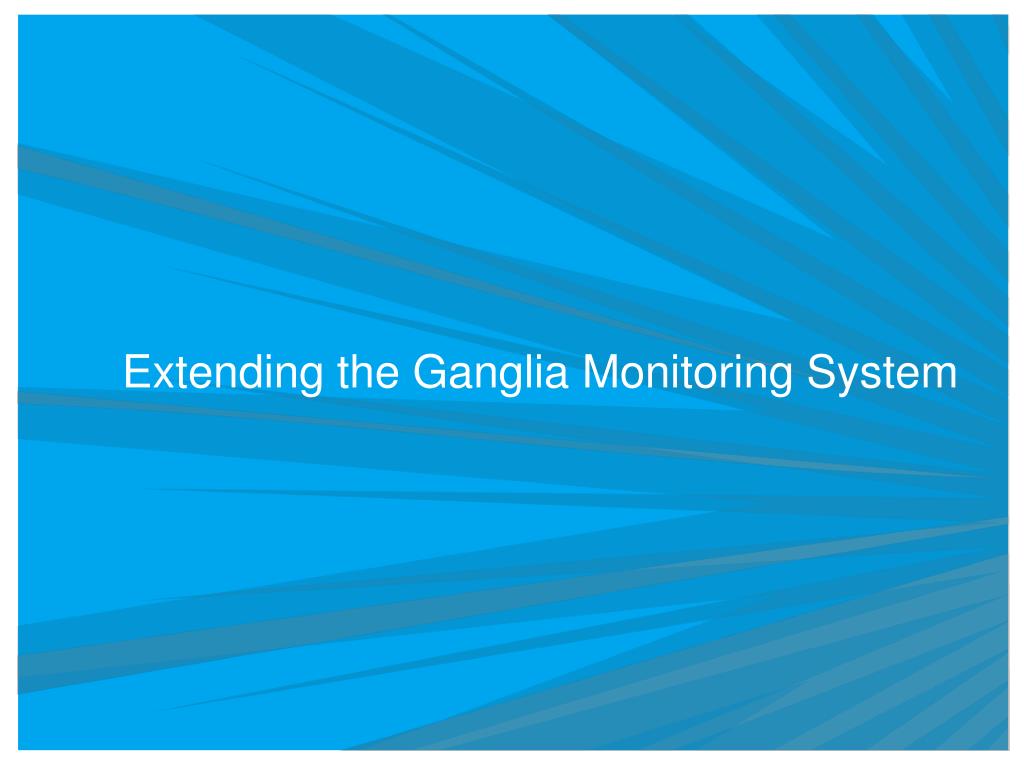 Extending the Ganglia Monitoring System